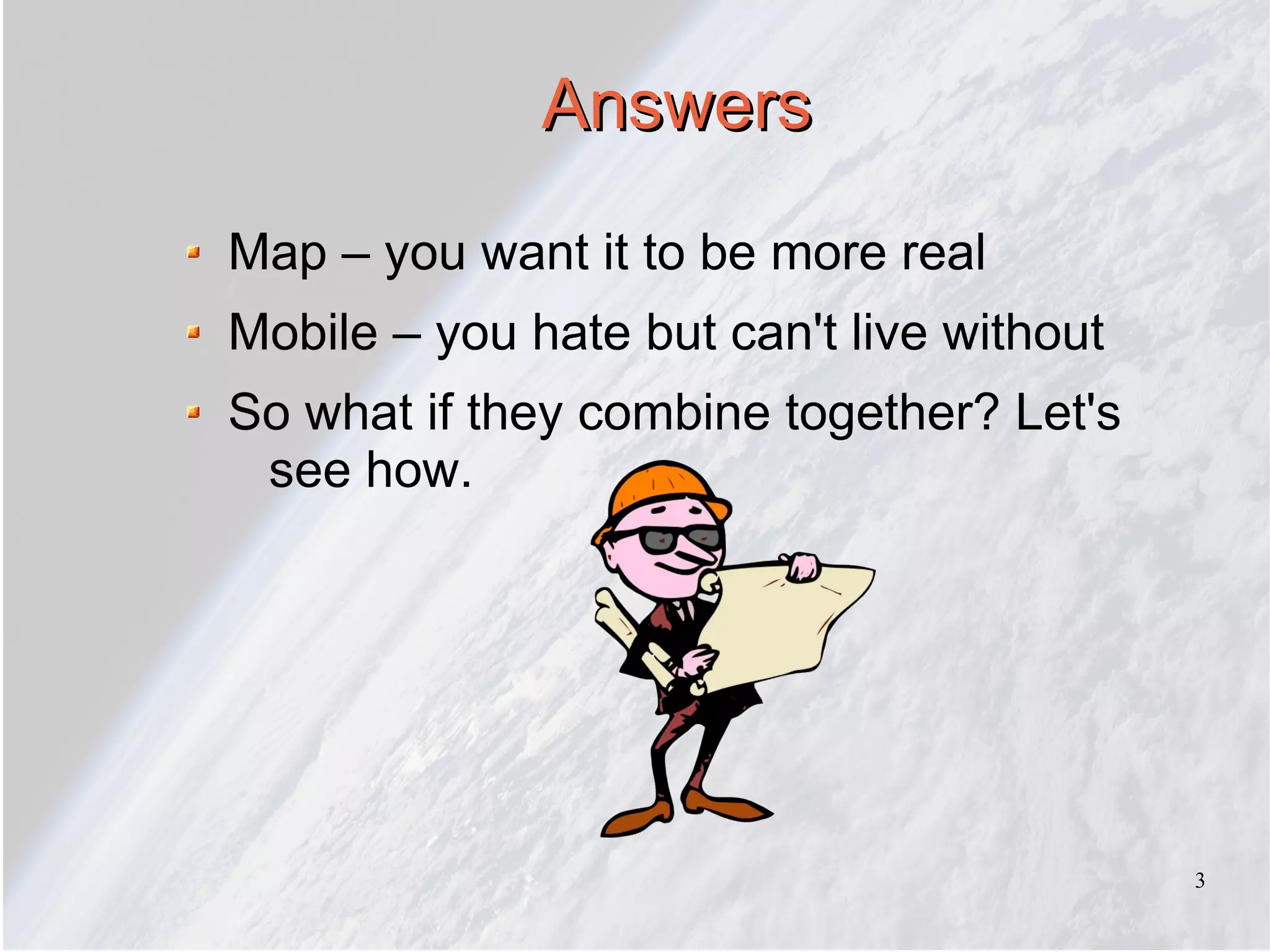 Answers

- Map – you want it to be more real
- Mobile – you hate but can't live without
- So what if they combine together? Let's see how.

3